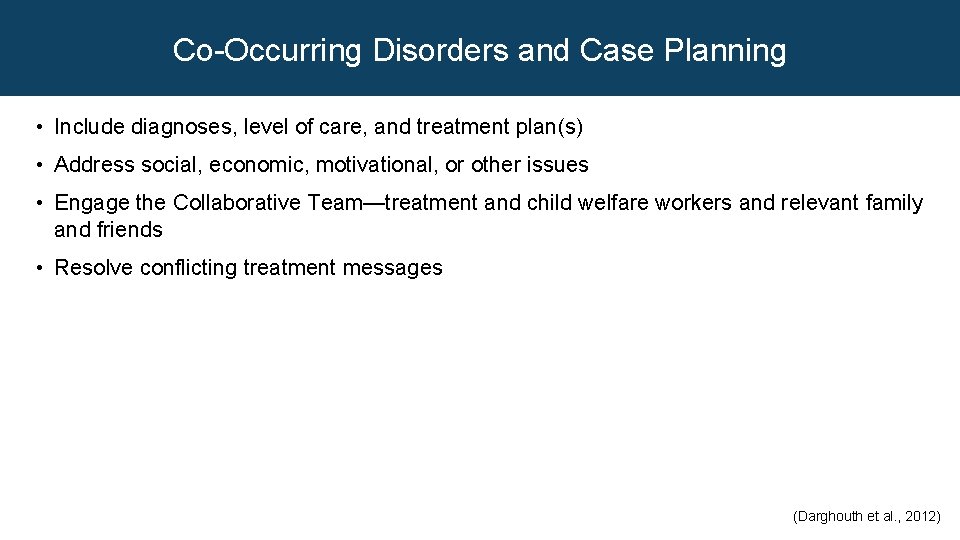 Co-Occurring Disorders and Case Planning

• Include diagnoses, level of care, and treatment plan(s)

• Address social, economic, motivational, or other issues

• Engage the Collaborative Team—treatment and child welfare workers and relevant family and friends

• Resolve conflicting treatment messages

(Darghouth et al., 2012)